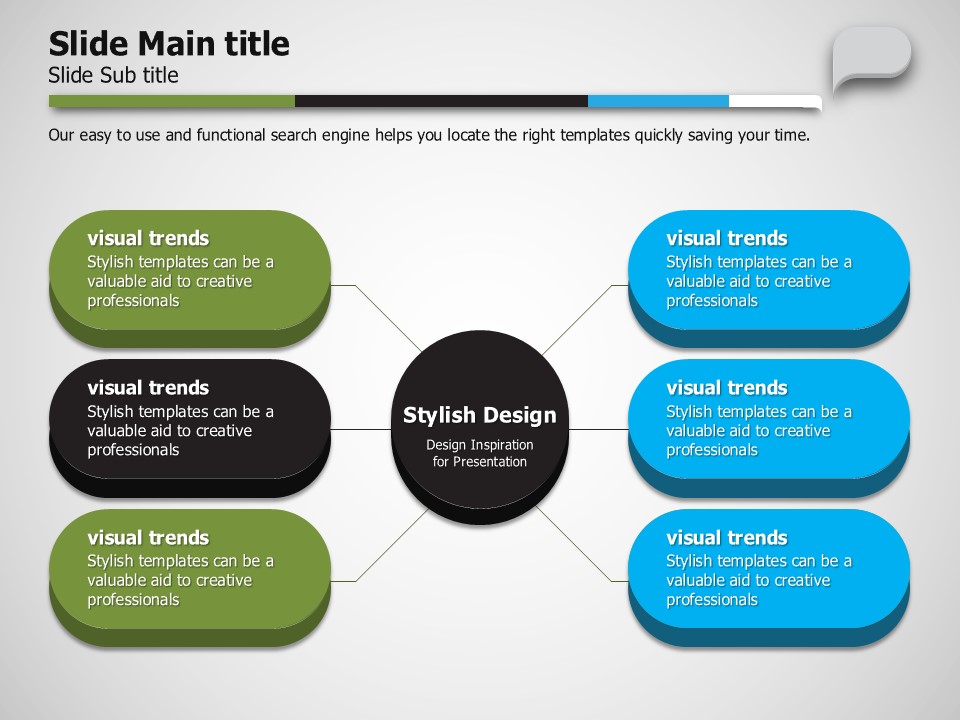 Slide Main title
Slide Sub title

Our easy to use and functional search engine helps you locate the right templates quickly saving your time.

visual trends
Stylish templates can be a valuable aid to creative professionals

visual trends
Stylish templates can be a valuable aid to creative professionals

visual trends
Stylish templates can be a valuable aid to creative professionals

Stylish Design
Design Inspiration for Presentation

visual trends
Stylish templates can be a valuable aid to creative professionals

visual trends
Stylish templates can be a valuable aid to creative professionals

visual trends
Stylish templates can be a valuable aid to creative professionals